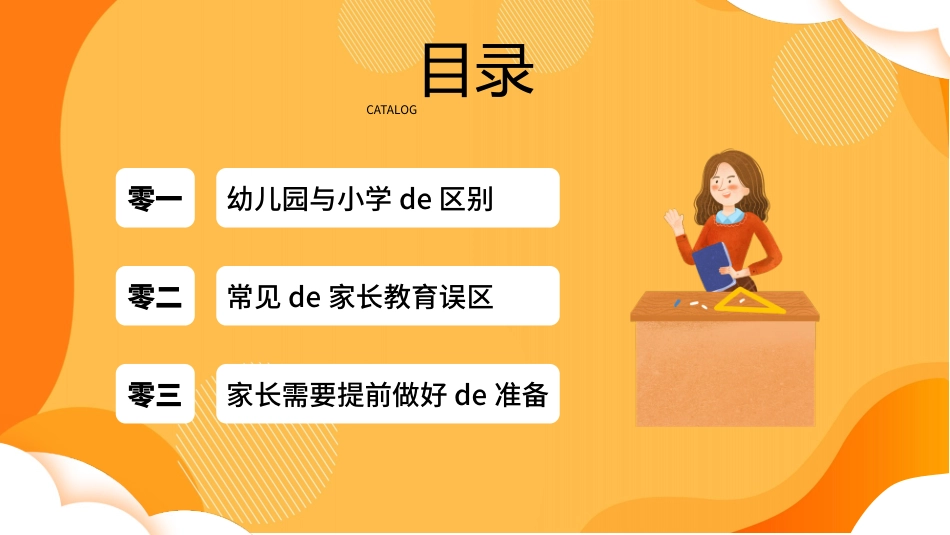 目录
CATALOG

零一 幼儿园与小学 de 区别

零二 常见 de 家长教育误区

零三 家长需要提前做好 de 准备